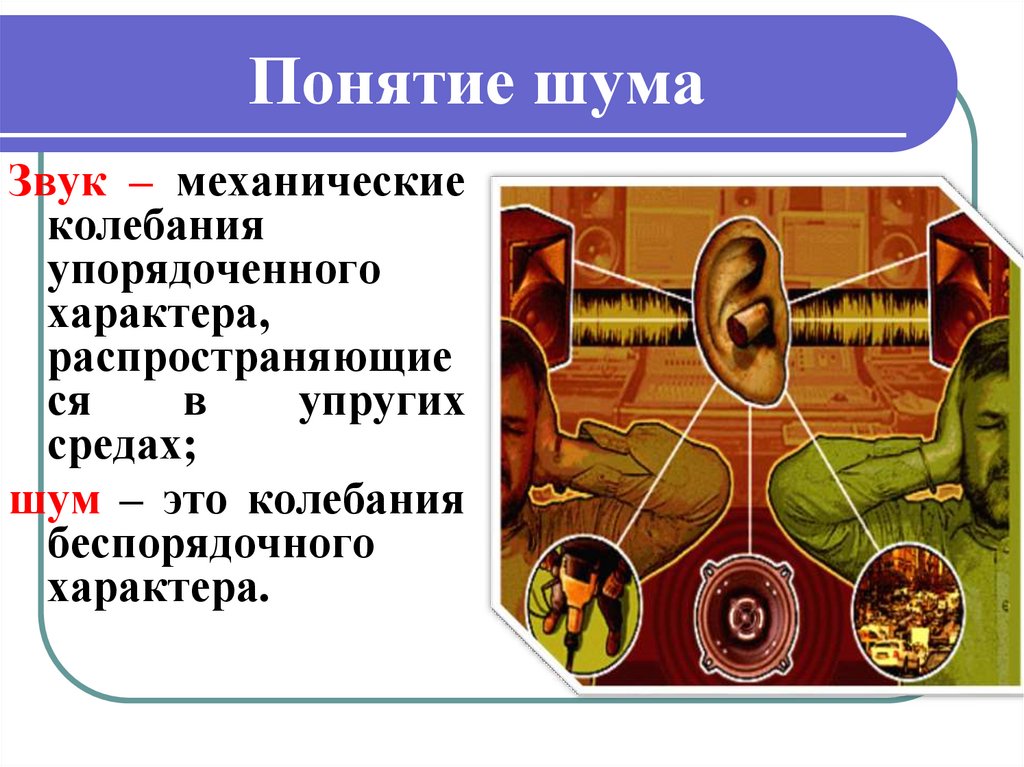 Понятие шума

Звук – механические колебания упорядоченного характера, распространяющиеся в упругих средах;

шум – это колебания беспорядочного характера.